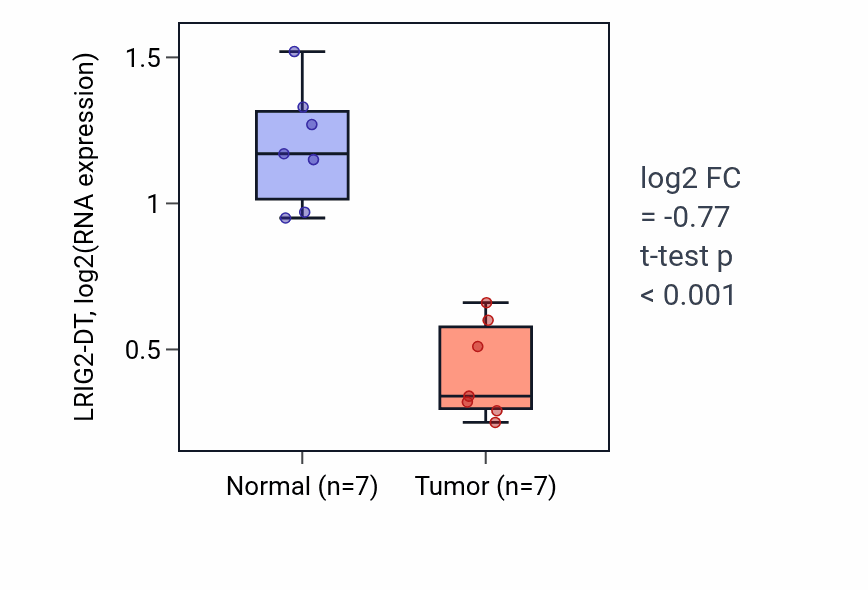 LRIG2-DT, log2(RNA expression)

1.5

1

0.5

Normal (n=7)

Tumor (n=7)

log2 FC
= -0.77
t-test p
< 0.001